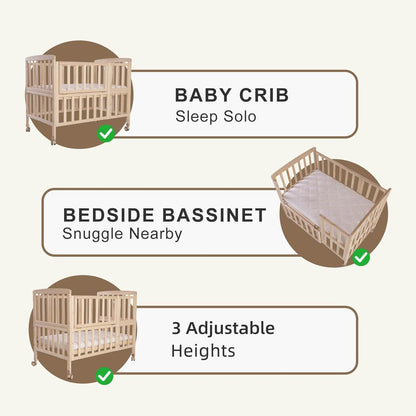 BABY CRIB
Sleep Solo

BEDSIDE BASSINET
Snuggle Nearby

3 Adjustable
Heights